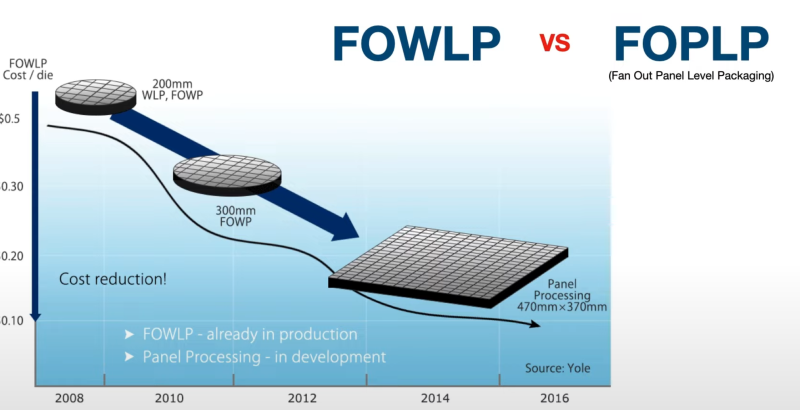 FOWLP vs FOPLP

(Fan Out Panel Level Packaging)

FOWLP Cost / die

$0.5

0.30

0.20

0.10

200mm WLP, FOWP

300mm FOWP

Panel Processing 470mm×370mm

Cost reduction!

➤ FOWLP - already in production

➤ Panel Processing - in development

Source: Yole

2008

2010

2012

2014

2016